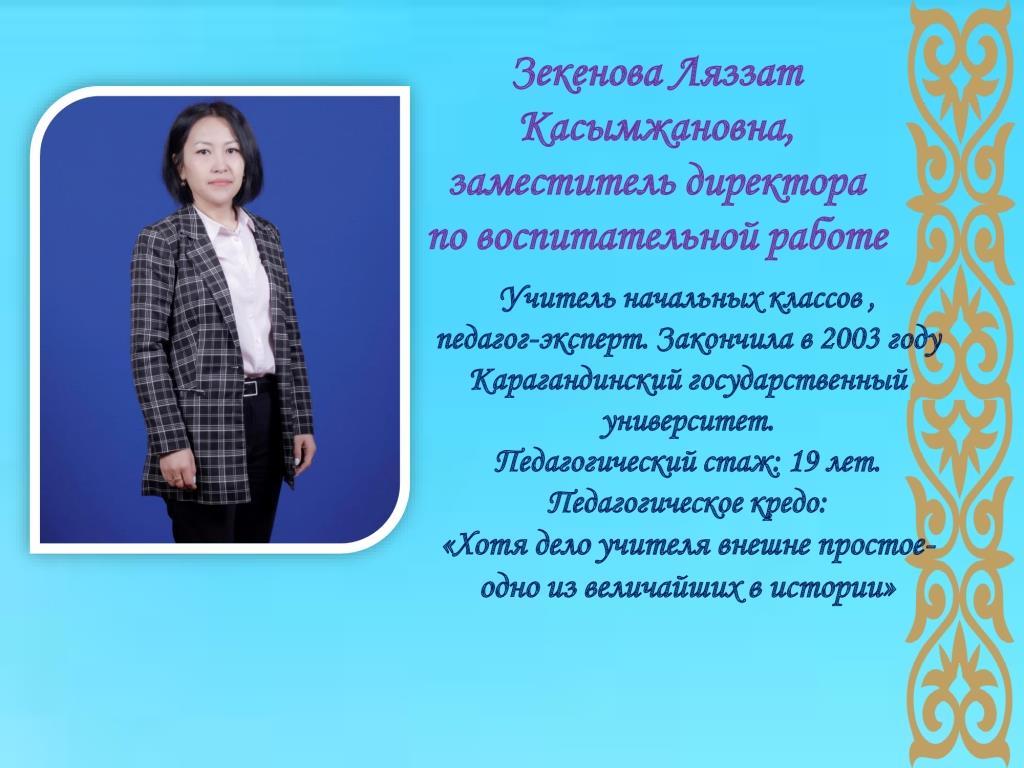 Зекенова Ляззат Касымжановна, заместитель директора по воспитательной работе

Учитель начальных классов , педагог-эксперт. Закончила в 2003 году Карагандинский государственный университет.
Педагогический стаж: 19 лет.
Педагогическое кредо:
«Хотя дело учителя внешне простое- одно из величайших в истории»